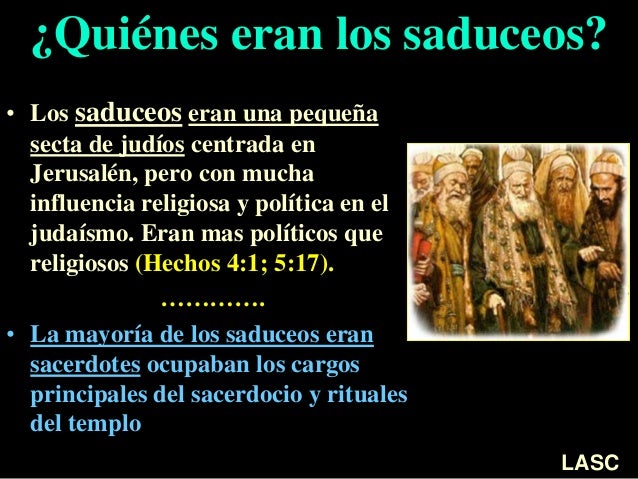 ¿Quiénes eran los saduceos?

• Los saduceos eran una pequeña secta de judíos centrada en Jerusalén, pero con mucha influencia religiosa y política en el judaísmo. Eran mas políticos que religiosos (Hechos 4:1; 5:17).

………….

• La mayoría de los saduceos eran sacerdotes ocupaban los cargos principales del sacerdocio y rituales del templo

LASC